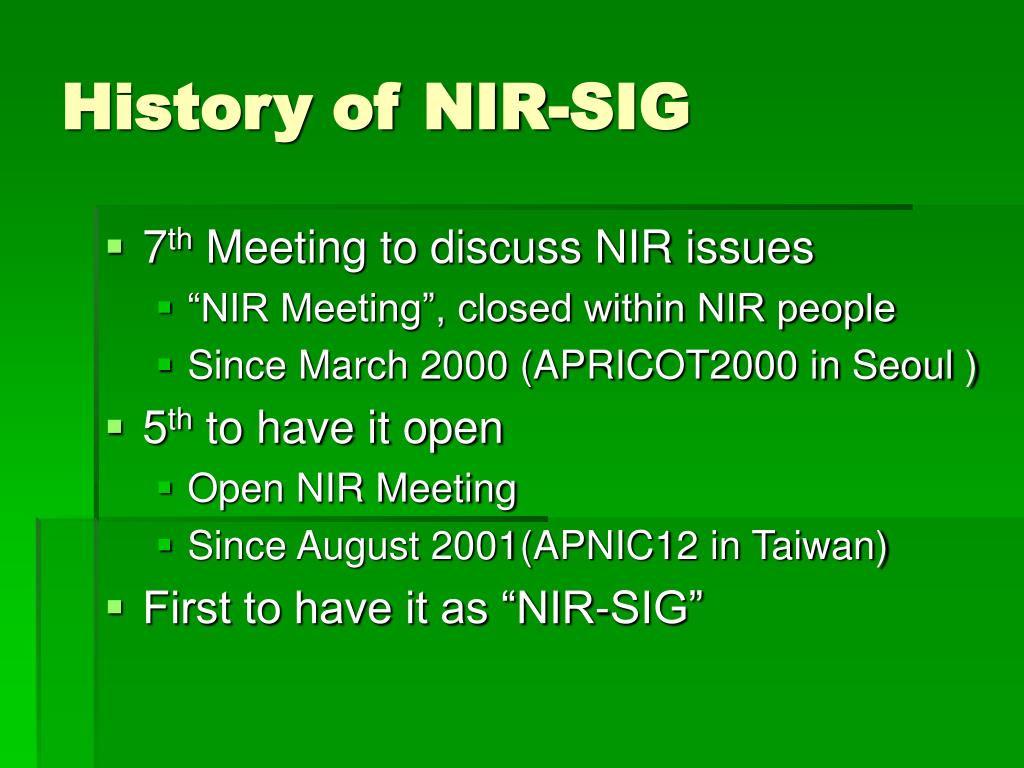 History of NIR-SIG

- 7th Meeting to discuss NIR issues
  - “NIR Meeting”, closed within NIR people
  - Since March 2000 (APRICOT2000 in Seoul )
- 5th to have it open
  - Open NIR Meeting
  - Since August 2001(APNIC12 in Taiwan)
- First to have it as “NIR-SIG”